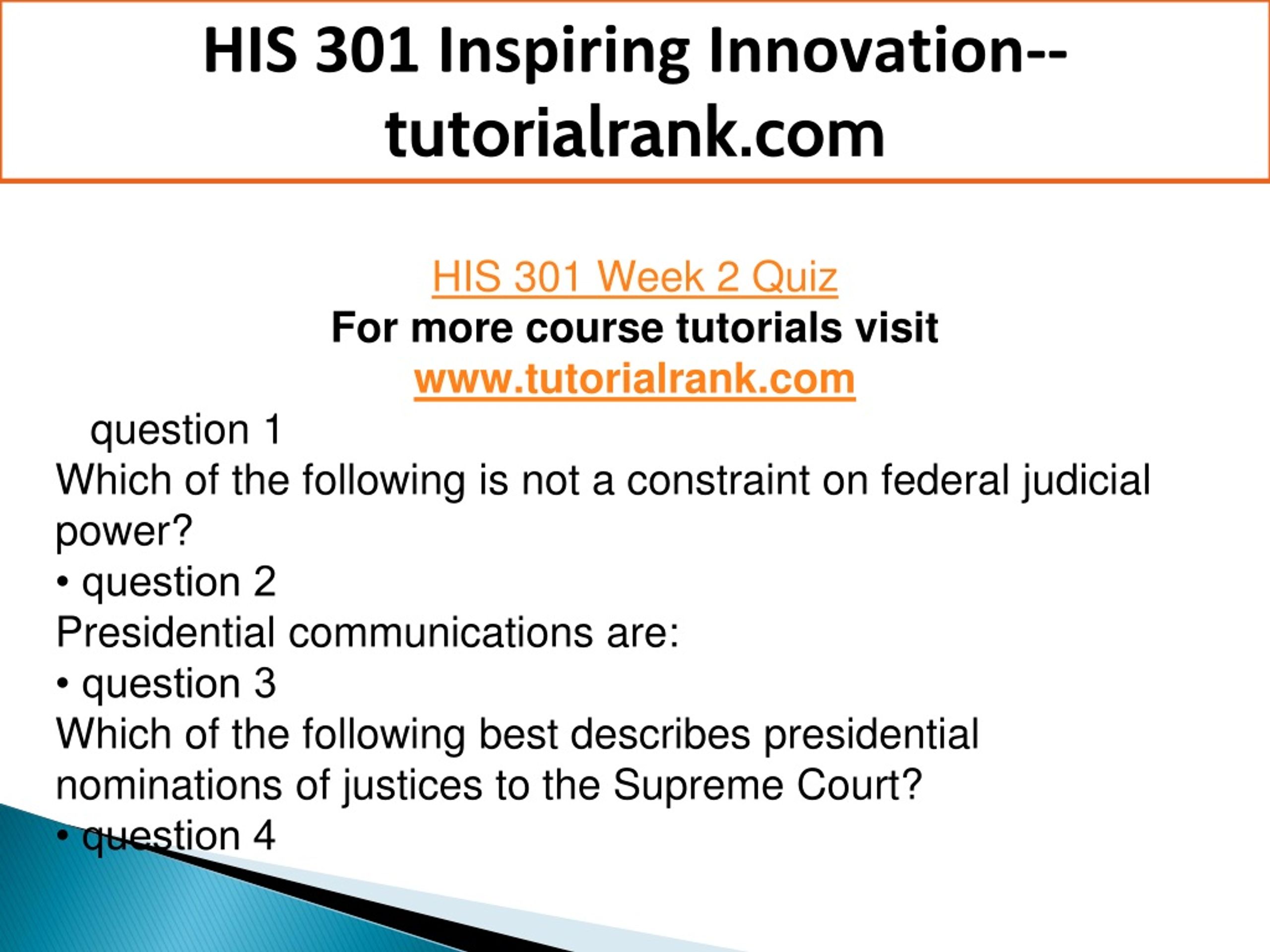 HIS 301 Inspiring Innovation--tutorialrank.com

HIS 301 Week 2 Quiz
For more course tutorials visit
www.tutorialrank.com

question 1
Which of the following is not a constraint on federal judicial power?
• question 2
Presidential communications are:
• question 3
Which of the following best describes presidential nominations of justices to the Supreme Court?
• question 4